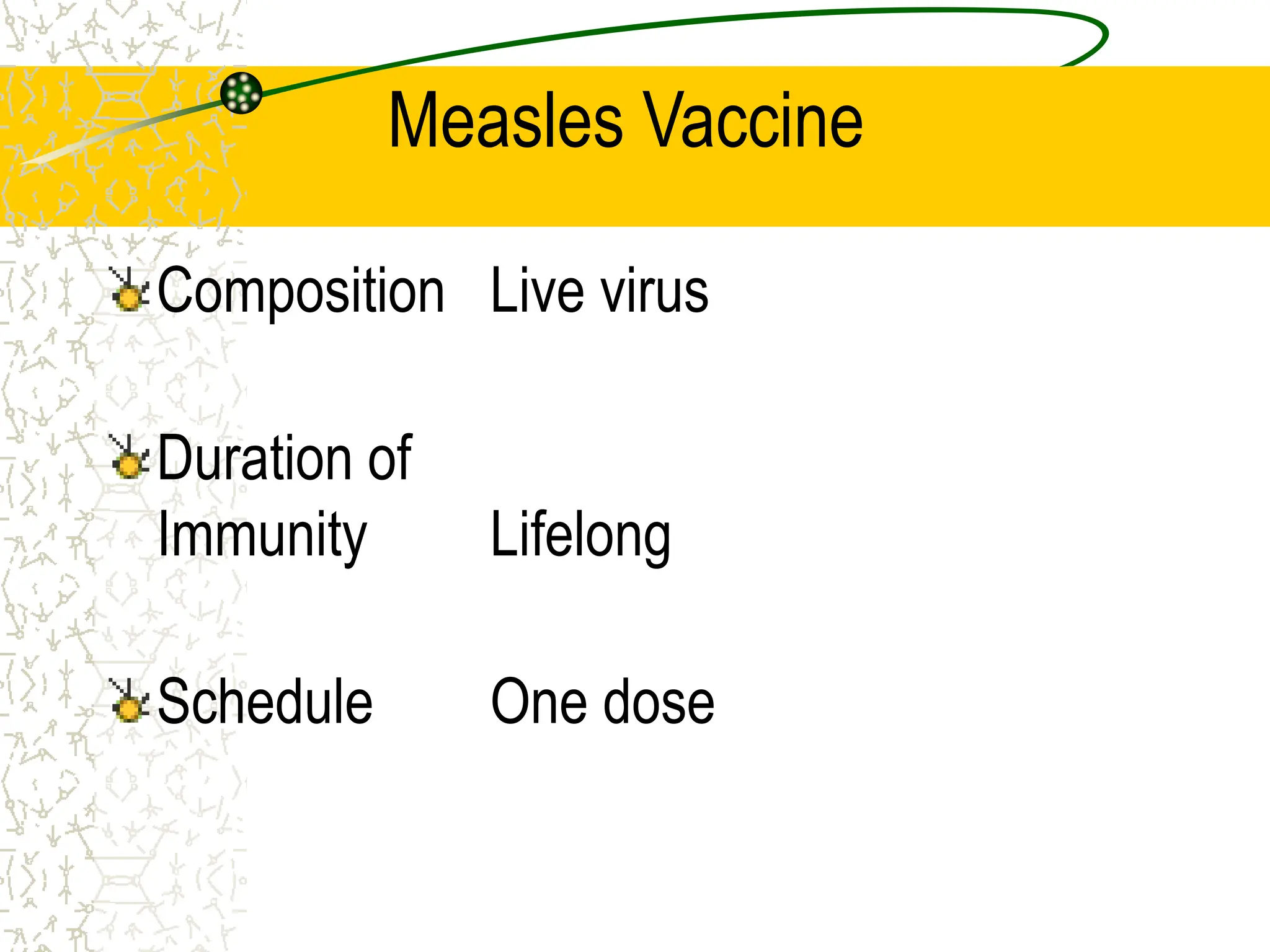 Measles Vaccine

Composition Live virus

Duration of Immunity Lifelong

Schedule One dose